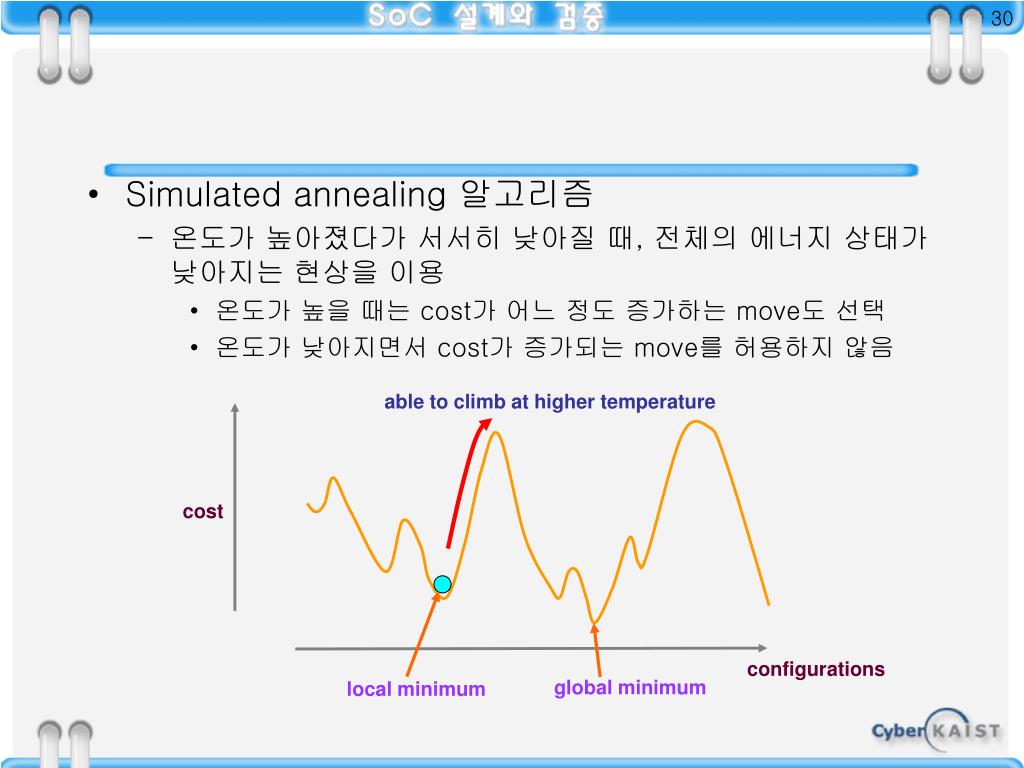 SoC 설계와 검증

30

• Simulated annealing 알고리즘
– 온도가 높아졌다가 서서히 낮아질 때, 전체의 에너지 상태가 낮아지는 현상을 이용
• 온도가 높을 때는 cost가 어느 정도 증가하는 move도 선택
• 온도가 낮아지면서 cost가 증가되는 move를 허용하지 않음

able to climb at higher temperature

cost

configurations

local minimum

global minimum

Cyber KAIST